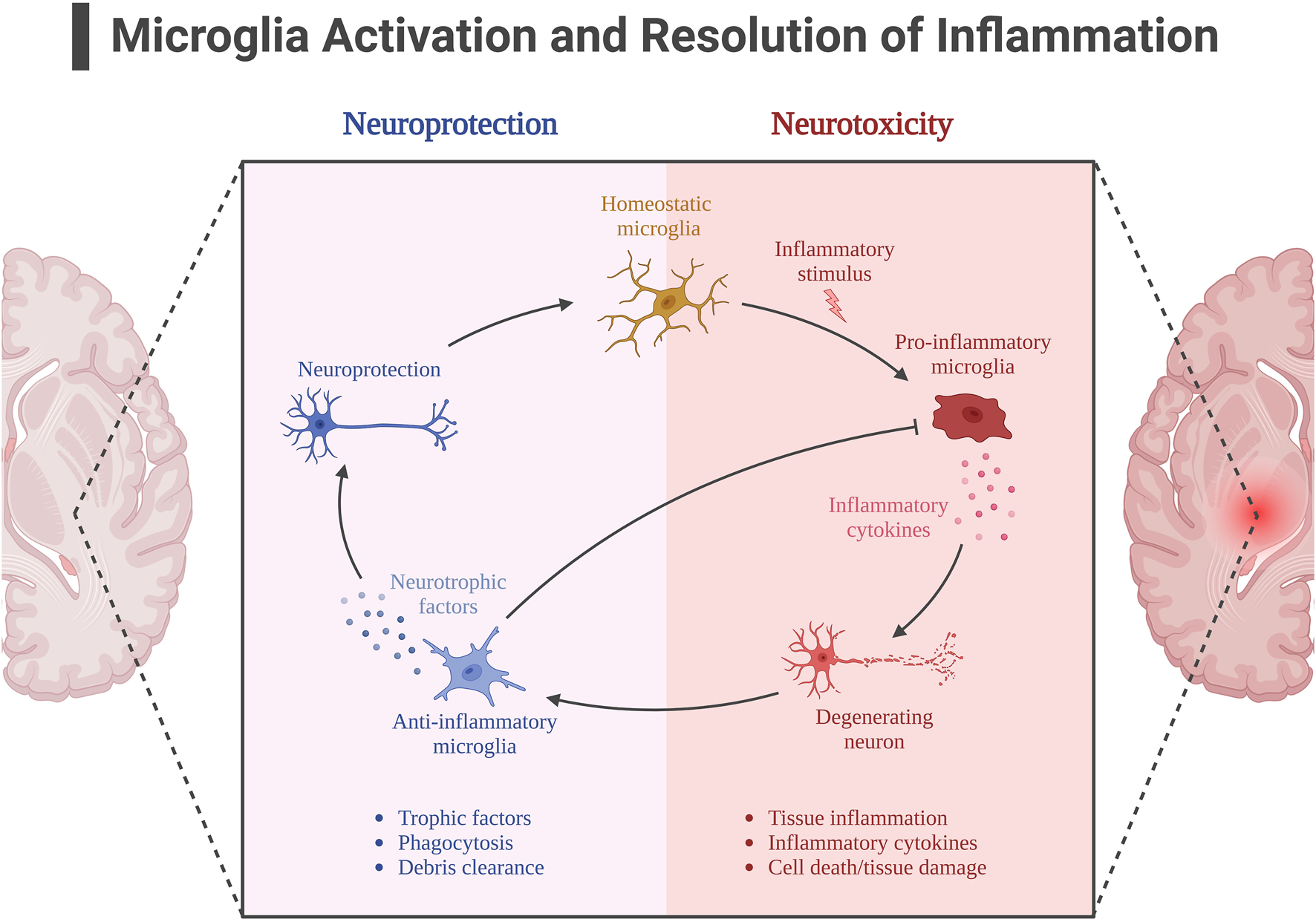 Microglia Activation and Resolution of Inflammation

Neuroprotection

Neurotoxicity

Homeostatic microglia

Inflammatory stimulus

Pro-inflammatory microglia

Neuroprotection

Inflammatory cytokines

Neurotrophic factors

Anti-inflammatory microglia

Degenerating neuron

• Trophic factors
• Phagocytosis
• Debris clearance

• Tissue inflammation
• Inflammatory cytokines
• Cell death/tissue damage